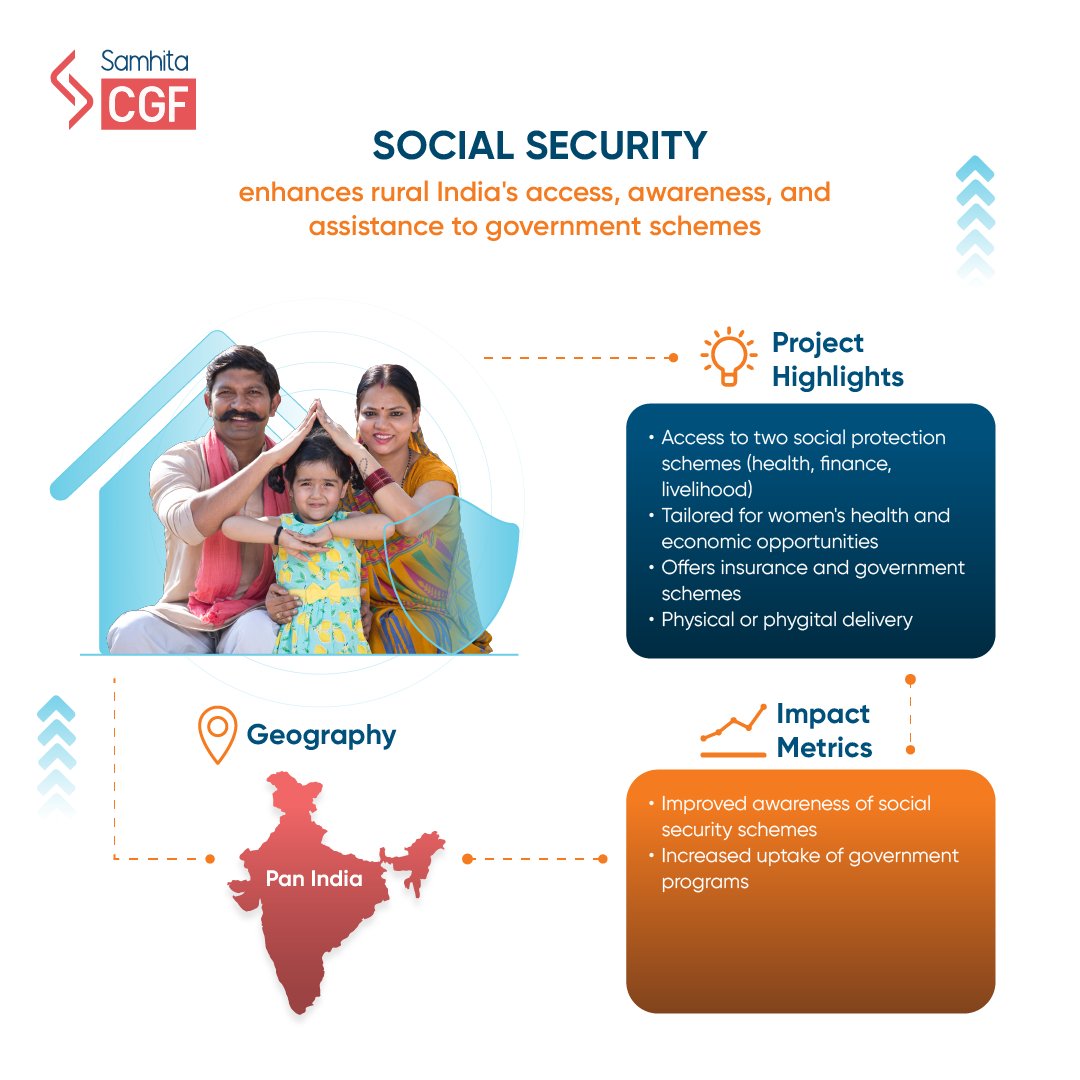 Samhita CGF

SOCIAL SECURITY

enhances rural India's access, awareness, and assistance to government schemes

Project Highlights

• Access to two social protection schemes (health, finance, livelihood)
• Tailored for women's health and economic opportunities
• Offers insurance and government schemes
• Physical or phygital delivery

Geography

Pan India

Impact Metrics

• Improved awareness of social security schemes
• Increased uptake of government programs